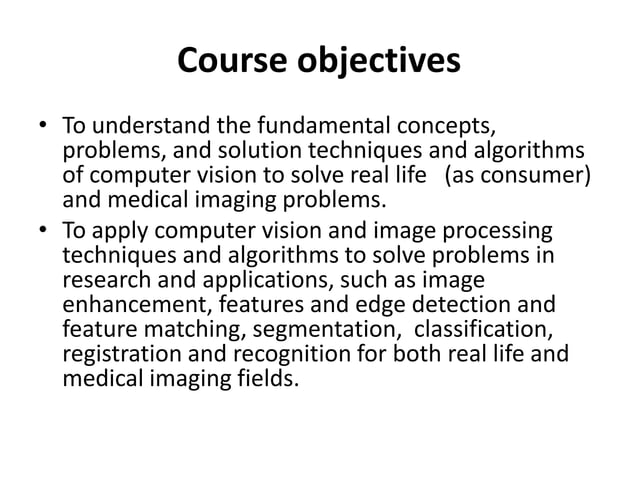 Course objectives

• To understand the fundamental concepts, problems, and solution techniques and algorithms of computer vision to solve real life (as consumer) and medical imaging problems.

• To apply computer vision and image processing techniques and algorithms to solve problems in research and applications, such as image enhancement, features and edge detection and feature matching, segmentation, classification, registration and recognition for both real life and medical imaging fields.